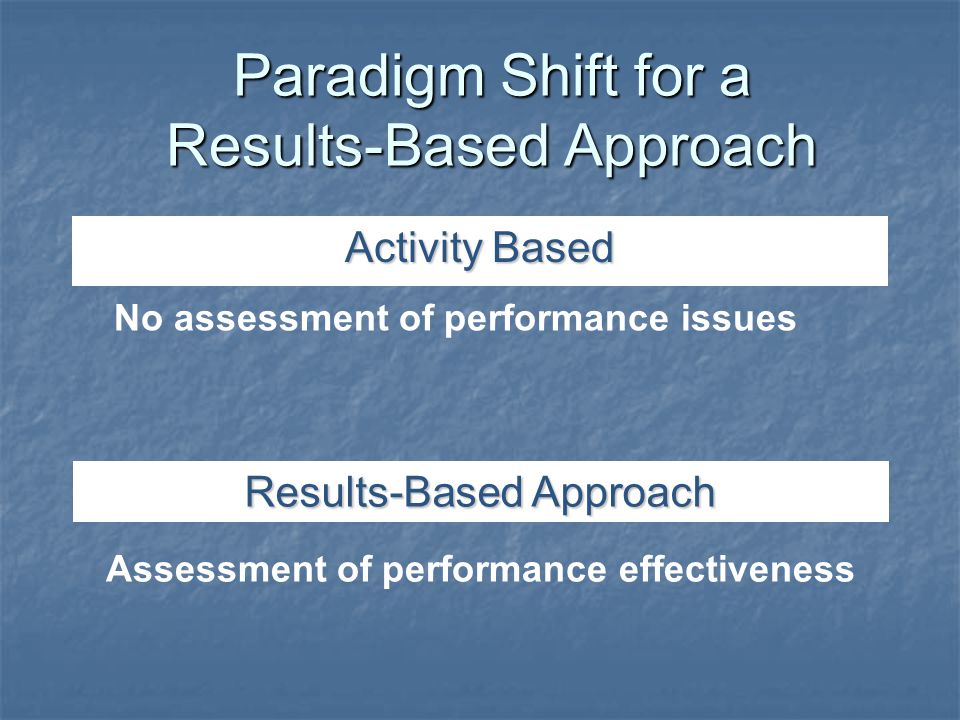 Paradigm Shift for a Results-Based Approach

Activity Based

No assessment of performance issues

Results-Based Approach

Assessment of performance effectiveness